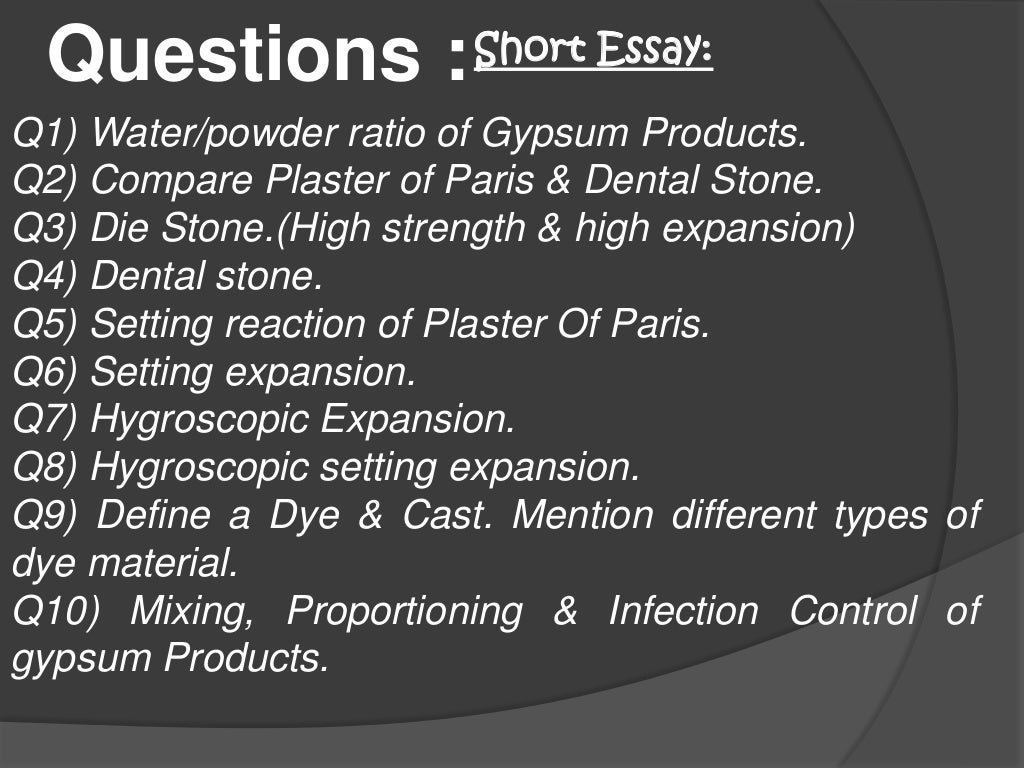 Questions : Short Essay:

Q1) Water/powder ratio of Gypsum Products.
Q2) Compare Plaster of Paris & Dental Stone.
Q3) Die Stone.(High strength & high expansion)
Q4) Dental stone.
Q5) Setting reaction of Plaster Of Paris.
Q6) Setting expansion.
Q7) Hygroscopic Expansion.
Q8) Hygroscopic setting expansion.
Q9) Define a Dye & Cast. Mention different types of dye material.
Q10) Mixing, Proportioning & Infection Control of gypsum Products.